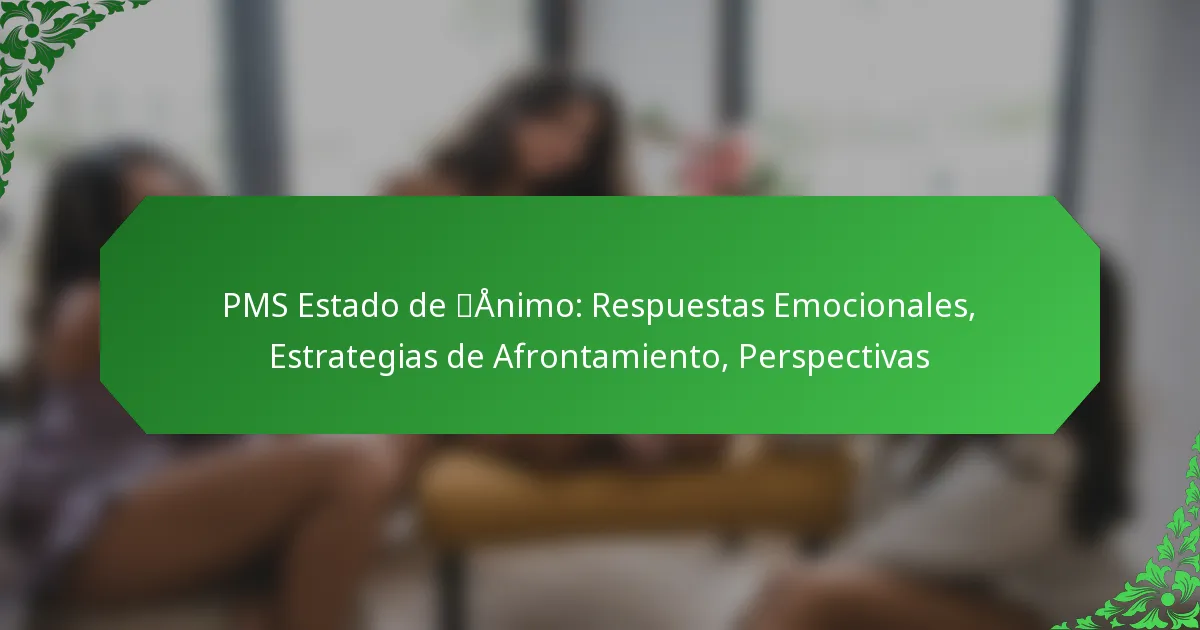 PMS Estado de Ånimo: Respuestas Emocionales, Estrategias de Afrontamiento, Perspectivas